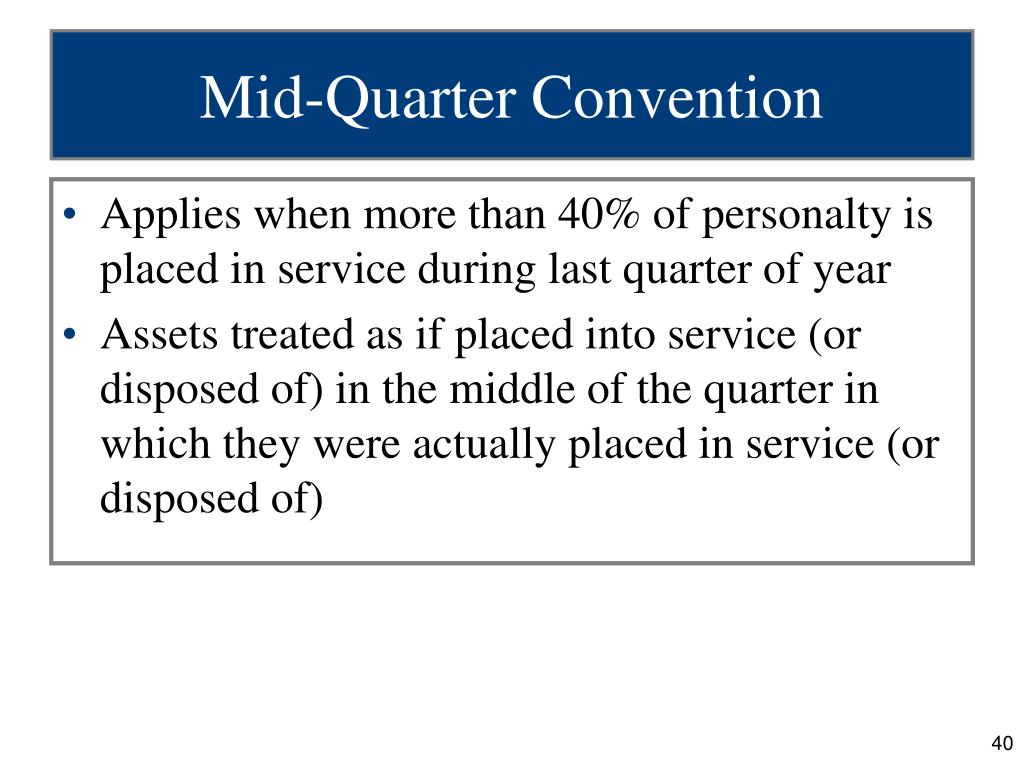 Mid-Quarter Convention

• Applies when more than 40% of personalty is placed in service during last quarter of year
• Assets treated as if placed into service (or disposed of) in the middle of the quarter in which they were actually placed in service (or disposed of)

40